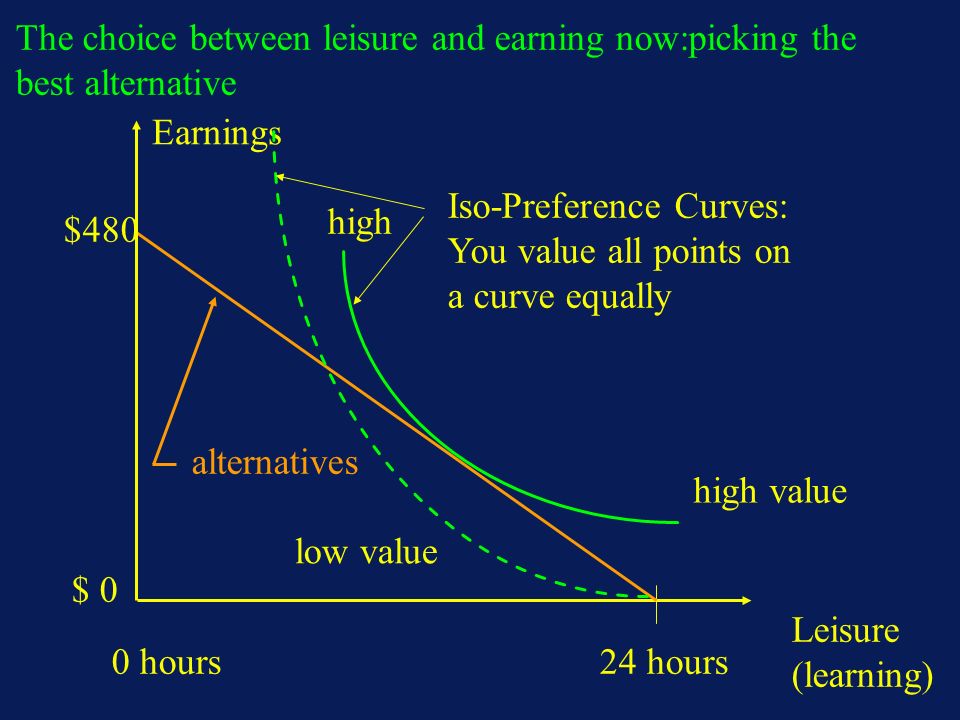 The choice between leisure and earning now:picking the best alternative

Earnings

$480

high

Iso-Preference Curves: You value all points on a curve equally

alternatives

high value

low value

$ 0

0 hours

24 hours

Leisure (learning)